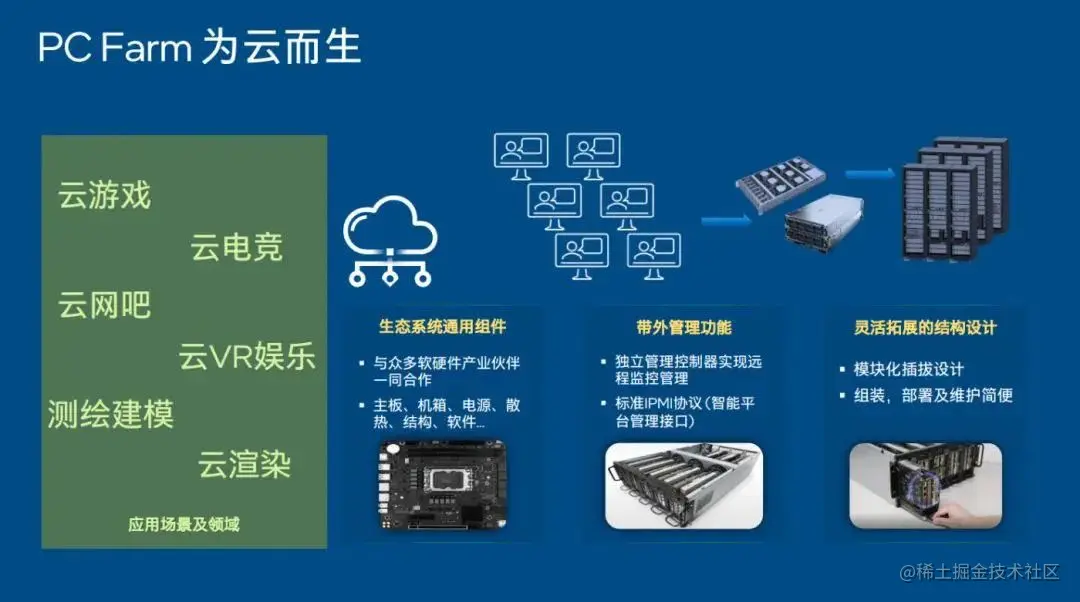 PC Farm 为云而生

云游戏

云电竞

云网吧

云VR娱乐

测绘建模

云渲染

应用场景及领域

生态系统通用组件

▪ 与众多软硬件产业伙伴一同合作

▪ 主板、机箱、电源、散热、结构、软件…

带外管理功能

▪ 独立管理控制器实现远程监控管理

▪ 标准IPMI协议（智能平台管理接口）

灵活拓展的结构设计

▪ 模块化插拔设计

▪ 组装，部署及维护简便

@稀土掘金技术社区